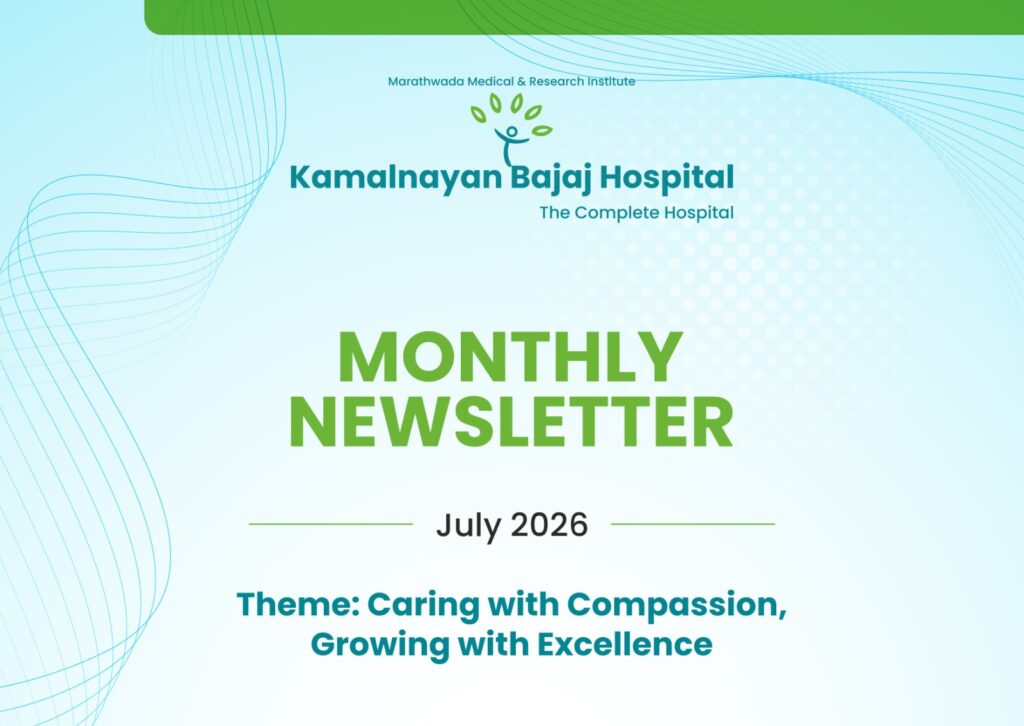 Marathwada Medical & Research Institute

Kamalnayan Bajaj Hospital

The Complete Hospital

MONTHLY NEWSLETTER

July 2026

Theme: Caring with Compassion, Growing with Excellence